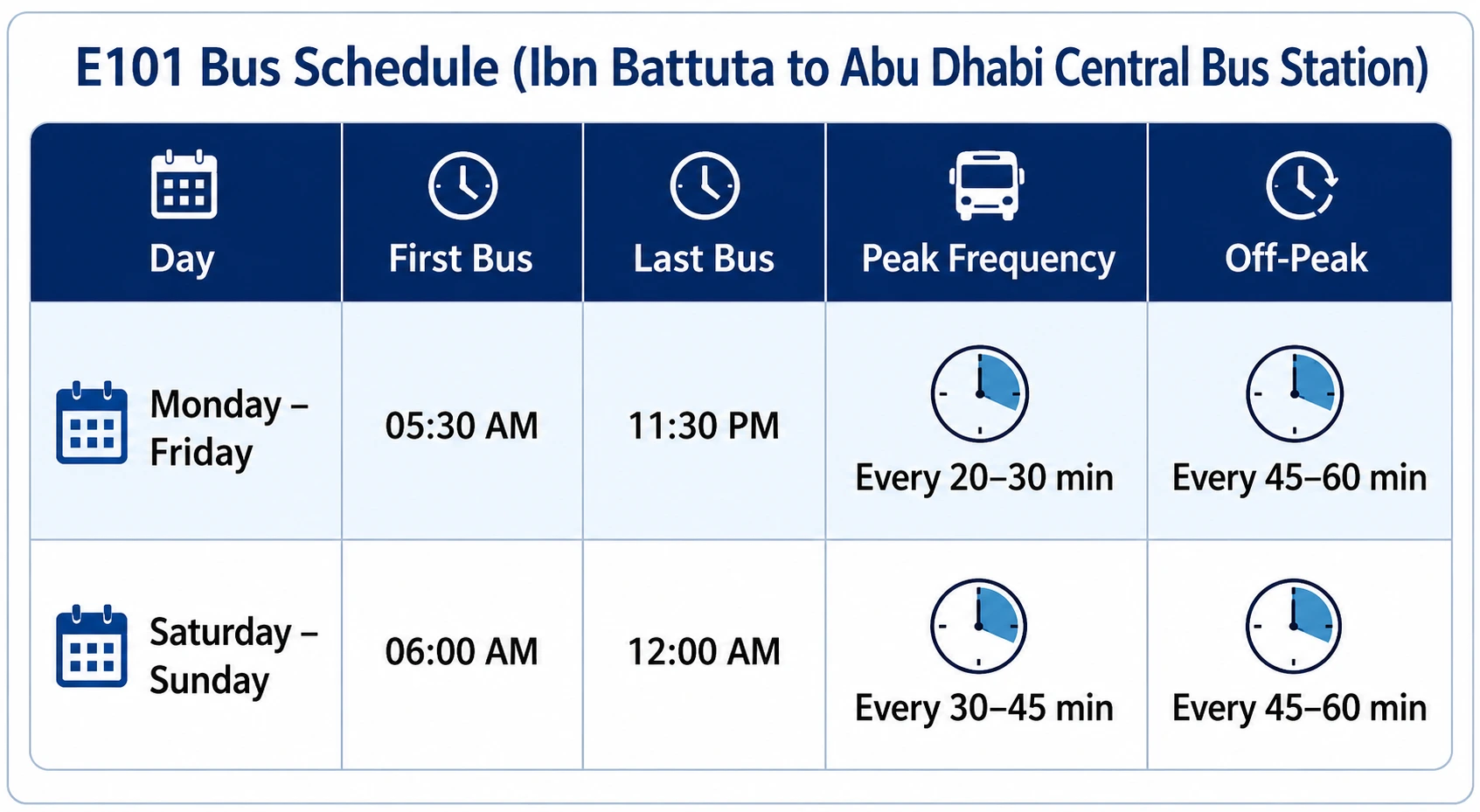 E101 Bus Schedule (Ibn Battuta to Abu Dhabi Central Bus Station)

| Day | First Bus | Last Bus | Peak Frequency | Off-Peak |
|---|---|---|---|---|
| Monday – Friday | 05:30 AM | 11:30 PM | Every 20–30 min | Every 45–60 min |
| Saturday – Sunday | 06:00 AM | 12:00 AM | Every 30–45 min | Every 45–60 min |